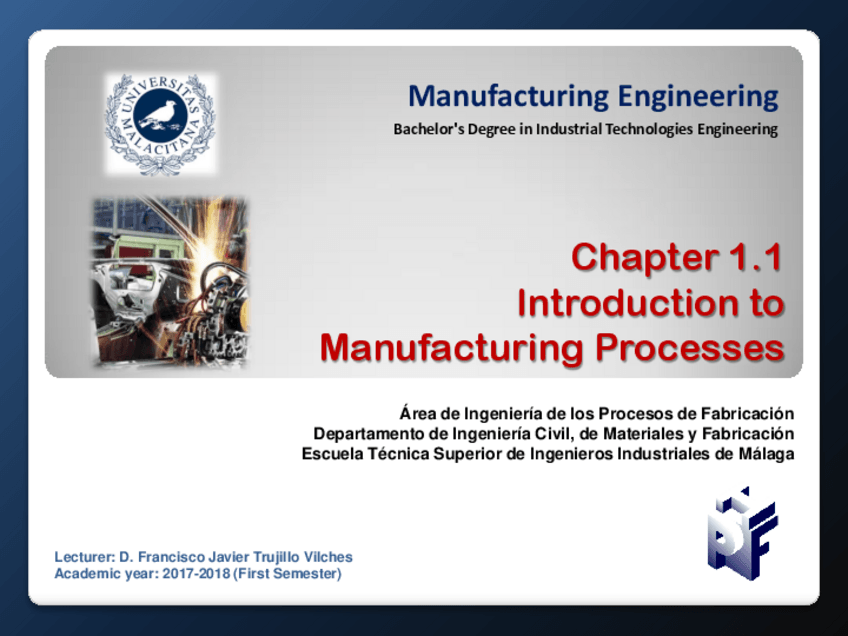 UNIVERSITAS MALACITANA

Manufacturing Engineering

Bachelor's Degree in Industrial Technologies Engineering

Chapter 1.1
Introduction to
Manufacturing Processes

Área de Ingeniería de los Procesos de Fabricación
Departamento de Ingeniería Civil, de Materiales y Fabricación
Escuela Técnica Superior de Ingenieros Industriales de Málaga

Lecturer: D. Francisco Javier Trujillo Vilches
Academic year: 2017-2018 (First Semester)